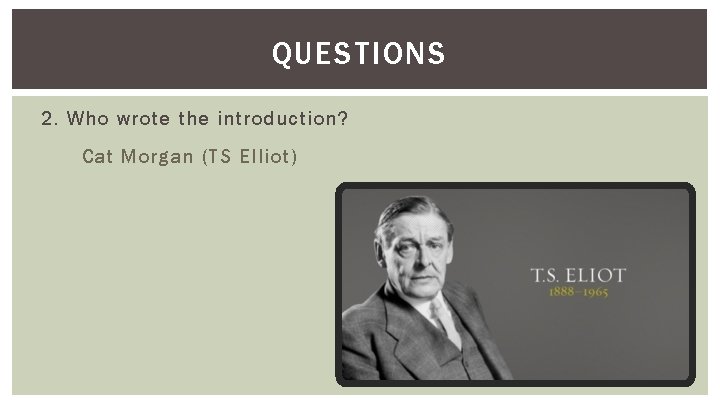 QUESTIONS

2. Who wrote the introduction?

Cat Morgan (TS Elliot)

T.S. ELIOT
1888–1965